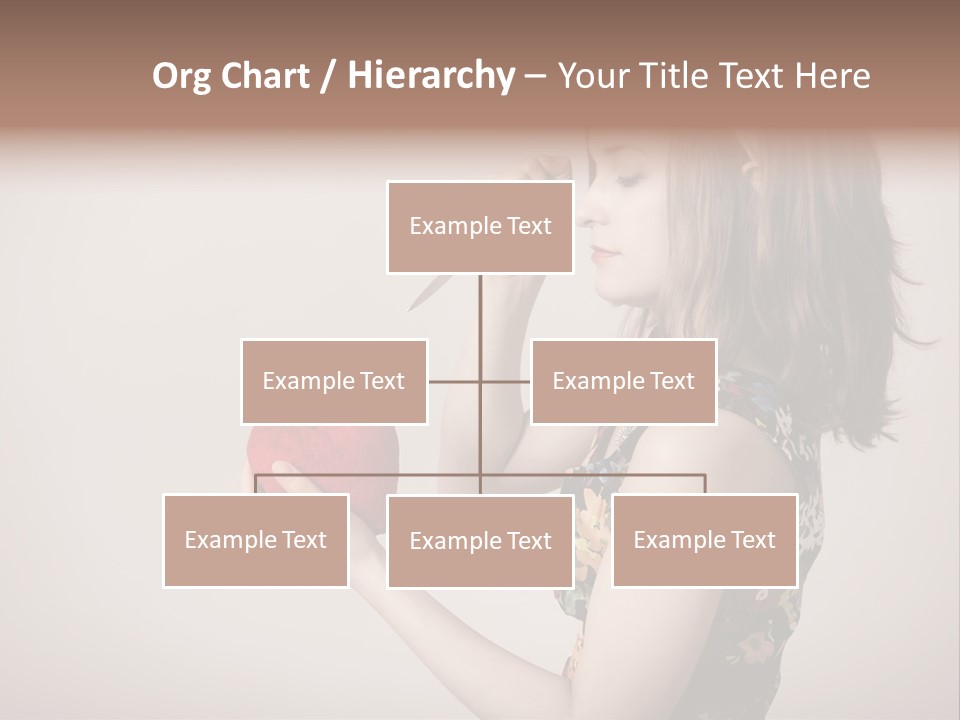 Org Chart / Hierarchy – Your Title Text Here

Example Text

Example Text

Example Text

Example Text

Example Text

Example Text